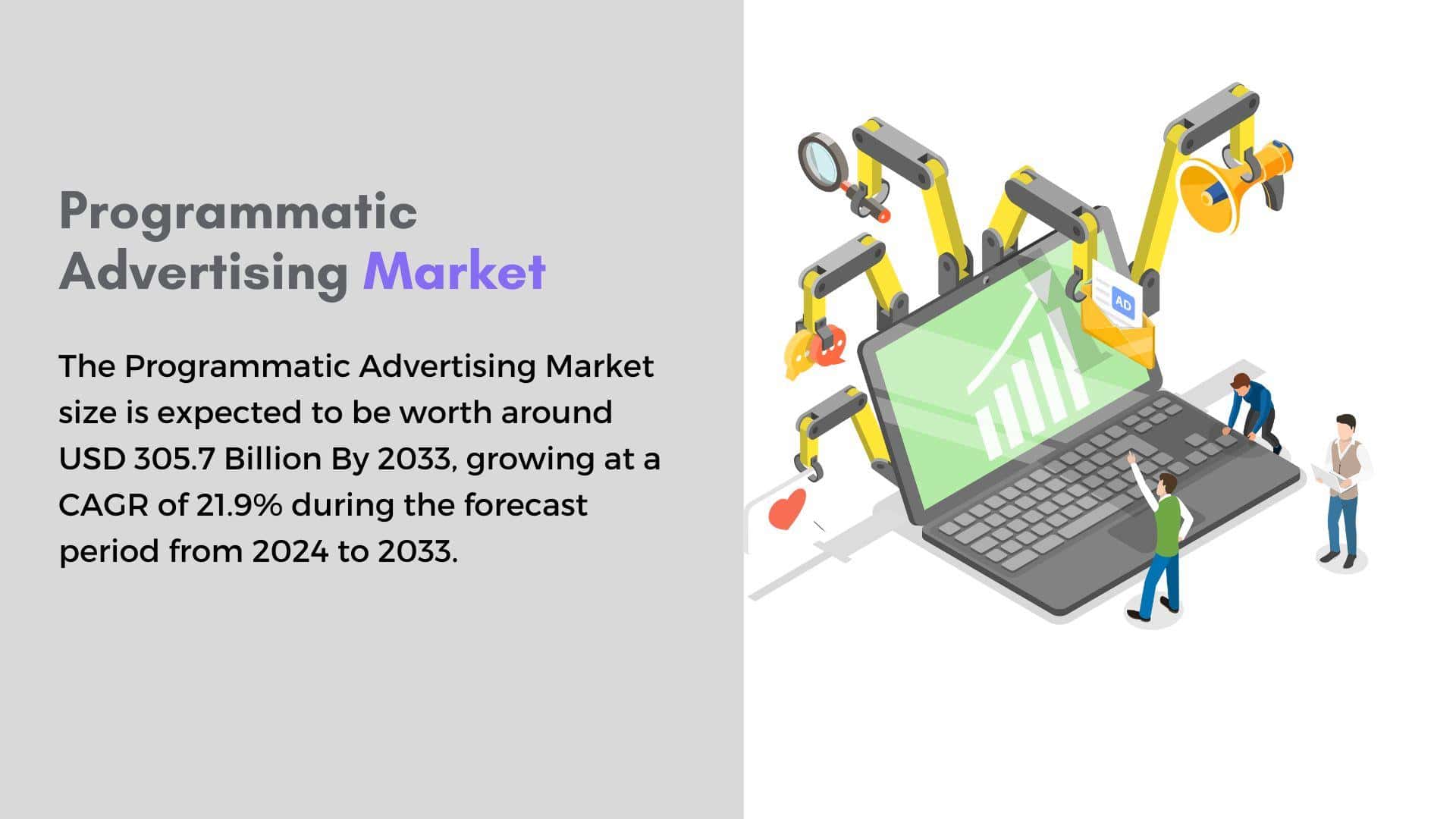 Programmatic Advertising Market

The Programmatic Advertising Market size is expected to be worth around USD 305.7 Billion By 2033, growing at a CAGR of 21.9% during the forecast period from 2024 to 2033.

AD